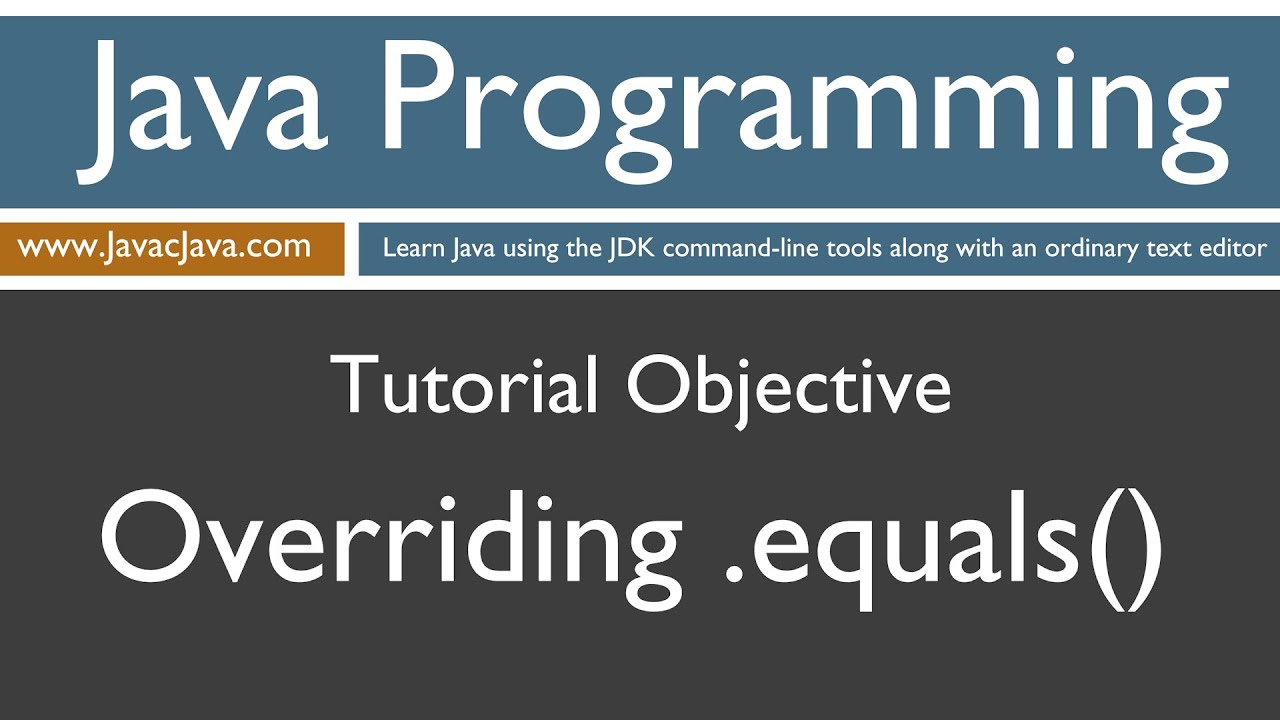 Java Programming

www.JavacJava.com

Learn Java using the JDK command-line tools along with an ordinary text editor

Tutorial Objective

Overriding .equals()